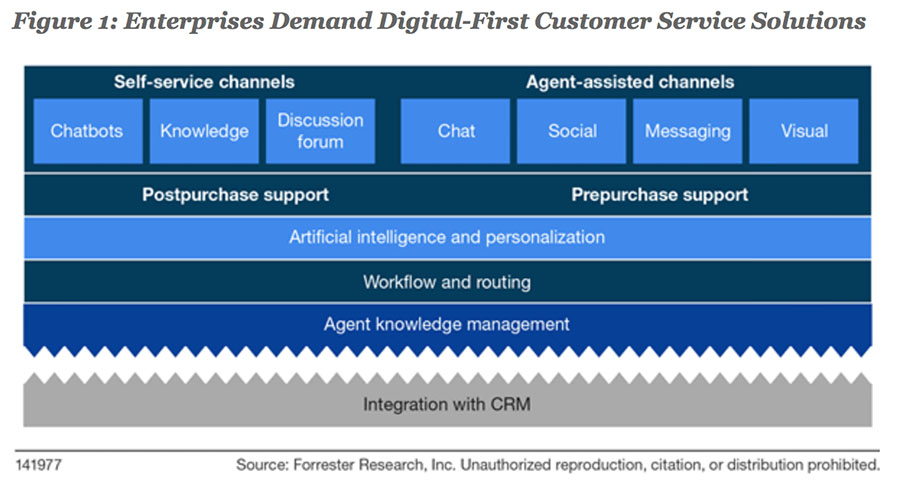 Figure 1: Enterprises Demand Digital-First Customer Service Solutions

Self-service channels

Chatbots

Knowledge

Discussion forum

Agent-assisted channels

Chat

Social

Messaging

Visual

Postpurchase support

Prepurchase support

Artificial intelligence and personalization

Workflow and routing

Agent knowledge management

Integration with CRM

141977

Source: Forrester Research, Inc. Unauthorized reproduction, citation, or distribution prohibited.